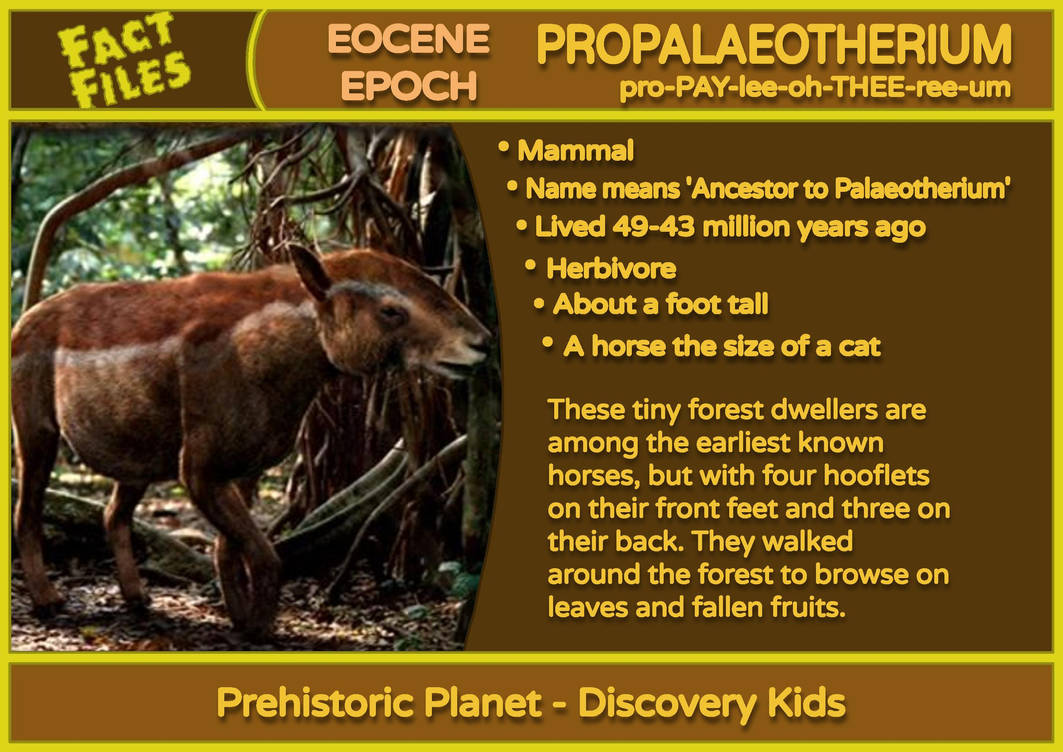 FACT FILES

EOCENE EPOCH

PROPALAEOTHERIUM
pro-PAY-lee-oh-THEE-ree-um

• Mammal
• Name means 'Ancestor to Palaeotherium'
• Lived 49-43 million years ago
• Herbivore
• About a foot tall
• A horse the size of a cat

These tiny forest dwellers are among the earliest known horses, but with four hooflets on their front feet and three on their back. They walked around the forest to browse on leaves and fallen fruits.

Prehistoric Planet - Discovery Kids